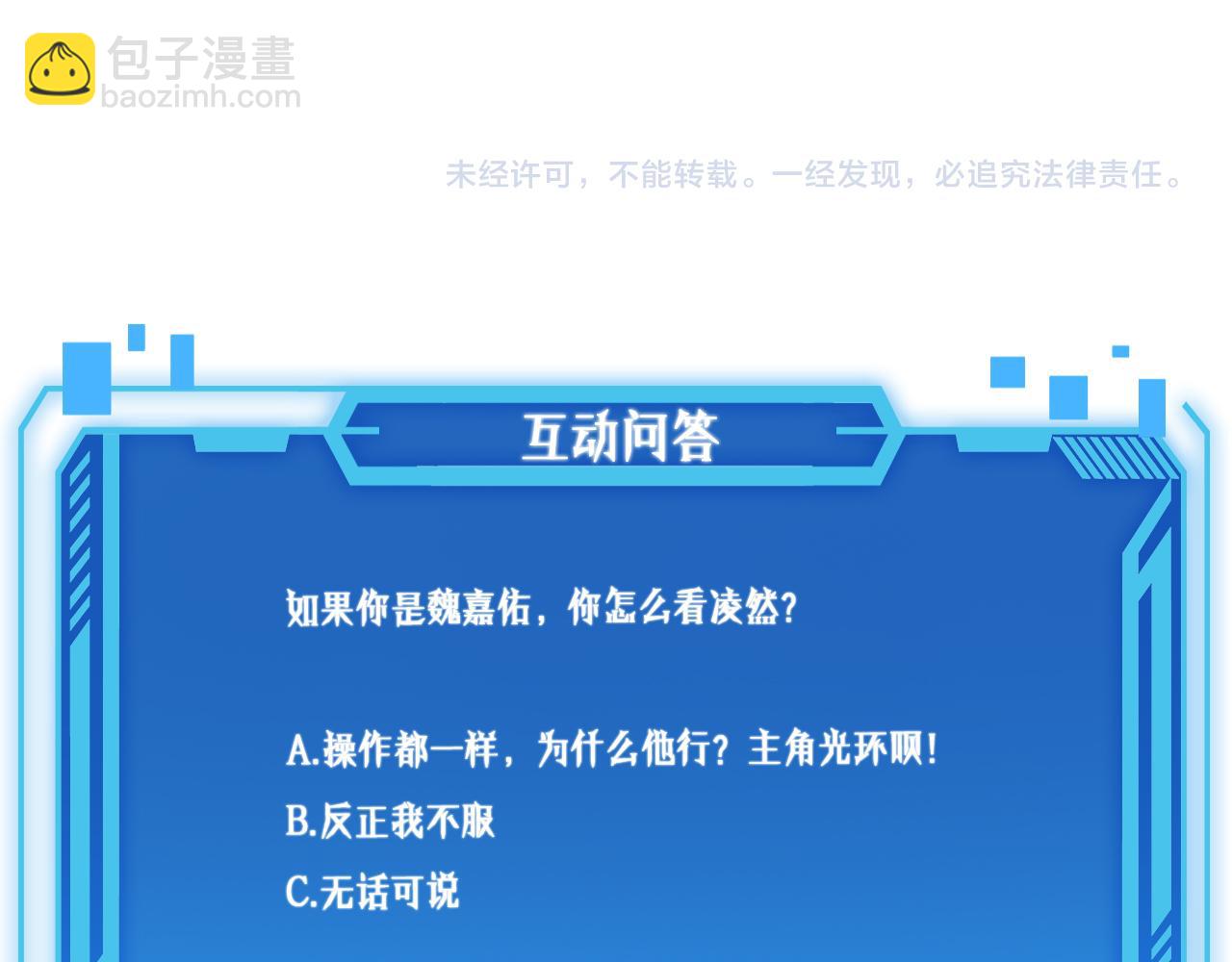 包子漫畫
baozimh.com

未经许可，不能转载。一经发现，必追究法律责任。

互动问答

如果你是魏嘉佑，你怎么看凌然？

A.操作都一样，为什么他行？主角光环呗！
B.反正我不服
C.无话可说